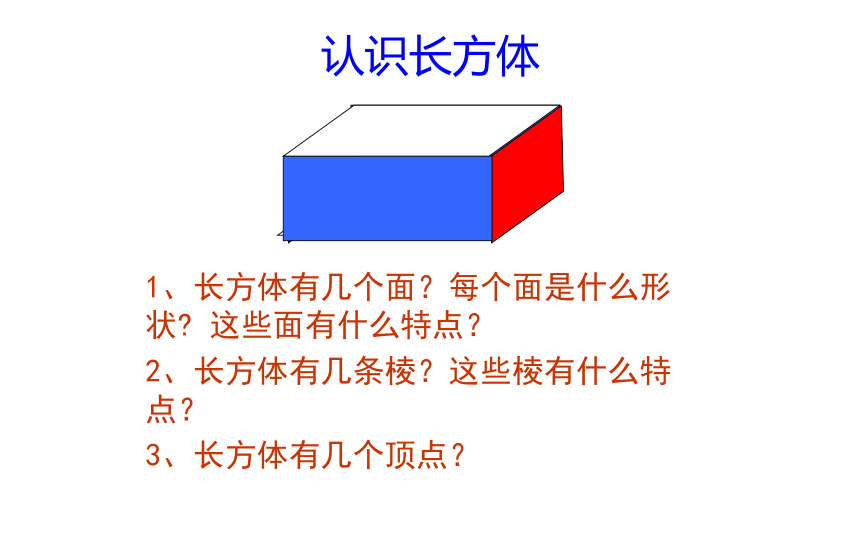 认识长方体

1、长方体有几个面？每个面是什么形状？这些面有什么特点？

2、长方体有几条棱？这些棱有什么特点？

3、长方体有几个顶点？